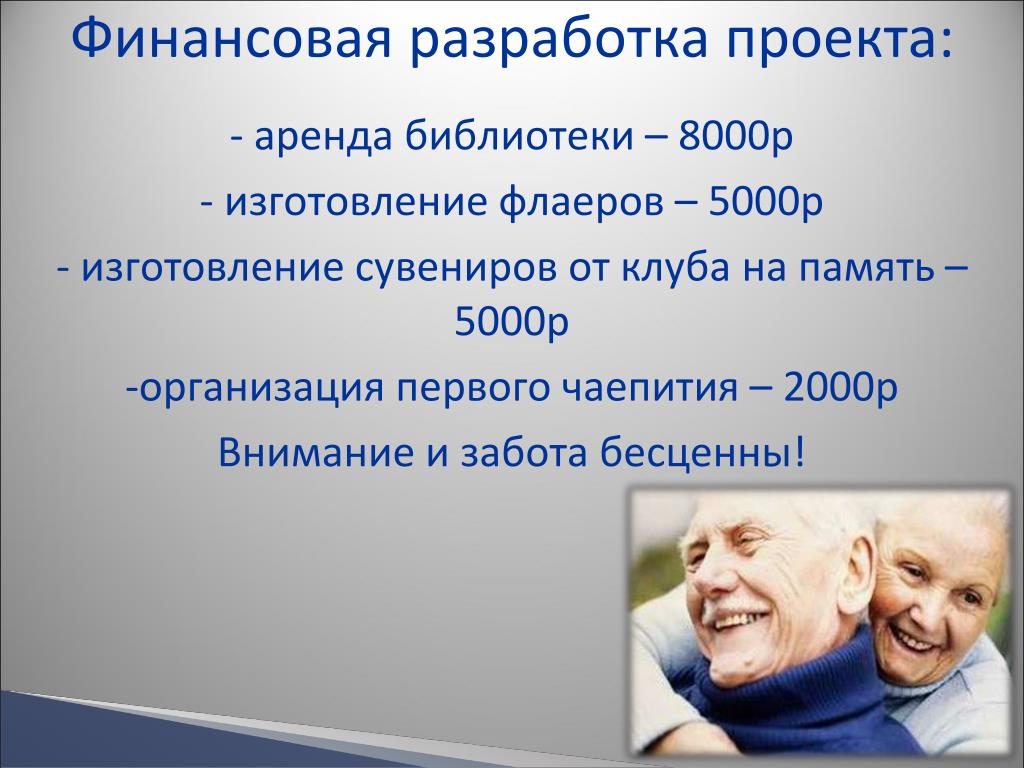 Финансовая разработка проекта:

- аренда библиотеки – 8000р

- изготовление флаеров – 5000р

- изготовление сувениров от клуба на память – 5000р

-организация первого чаепития – 2000р

Внимание и забота бесценны!